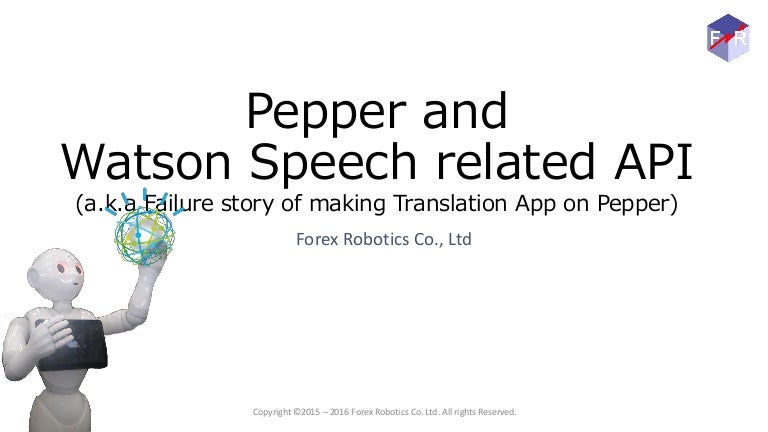 F R

Pepper and
Watson Speech related API
(a.k.a Failure story of making Translation App on Pepper)

Forex Robotics Co., Ltd

Copyright ©2015 – 2016 Forex Robotics Co. Ltd. All rights Reserved.